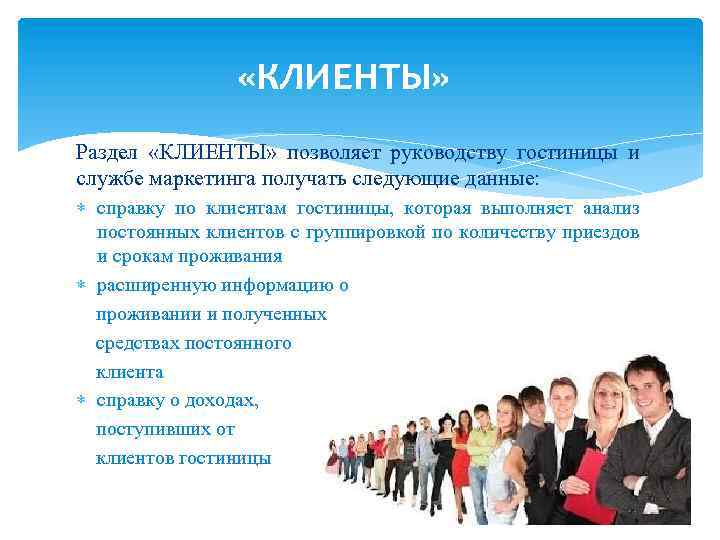 «КЛИЕНТЫ»

Раздел «КЛИЕНТЫ» позволяет руководству гостиницы и службе маркетинга получать следующие данные:

* справку по клиентам гостиницы, которая выполняет анализ постоянных клиентов с группировкой по количеству приездов и срокам проживания
* расширенную информацию о проживании и полученных средствах постоянного клиента
* справку о доходах, поступивших от клиентов гостиницы